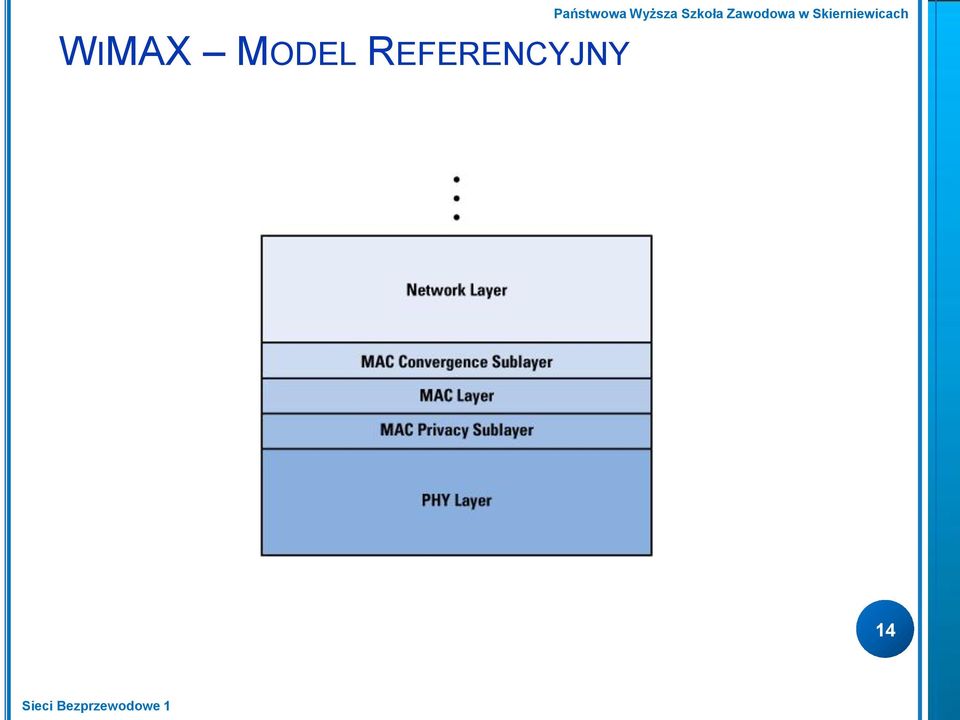 Państwowa Wyższa Szkoła Zawodowa w Skierniewicach

WiMAX – Model Referencyjny

Network Layer

MAC Convergence Sublayer

MAC Layer

MAC Privacy Sublayer

PHY Layer

14

Sieci Bezprzewodowe 1